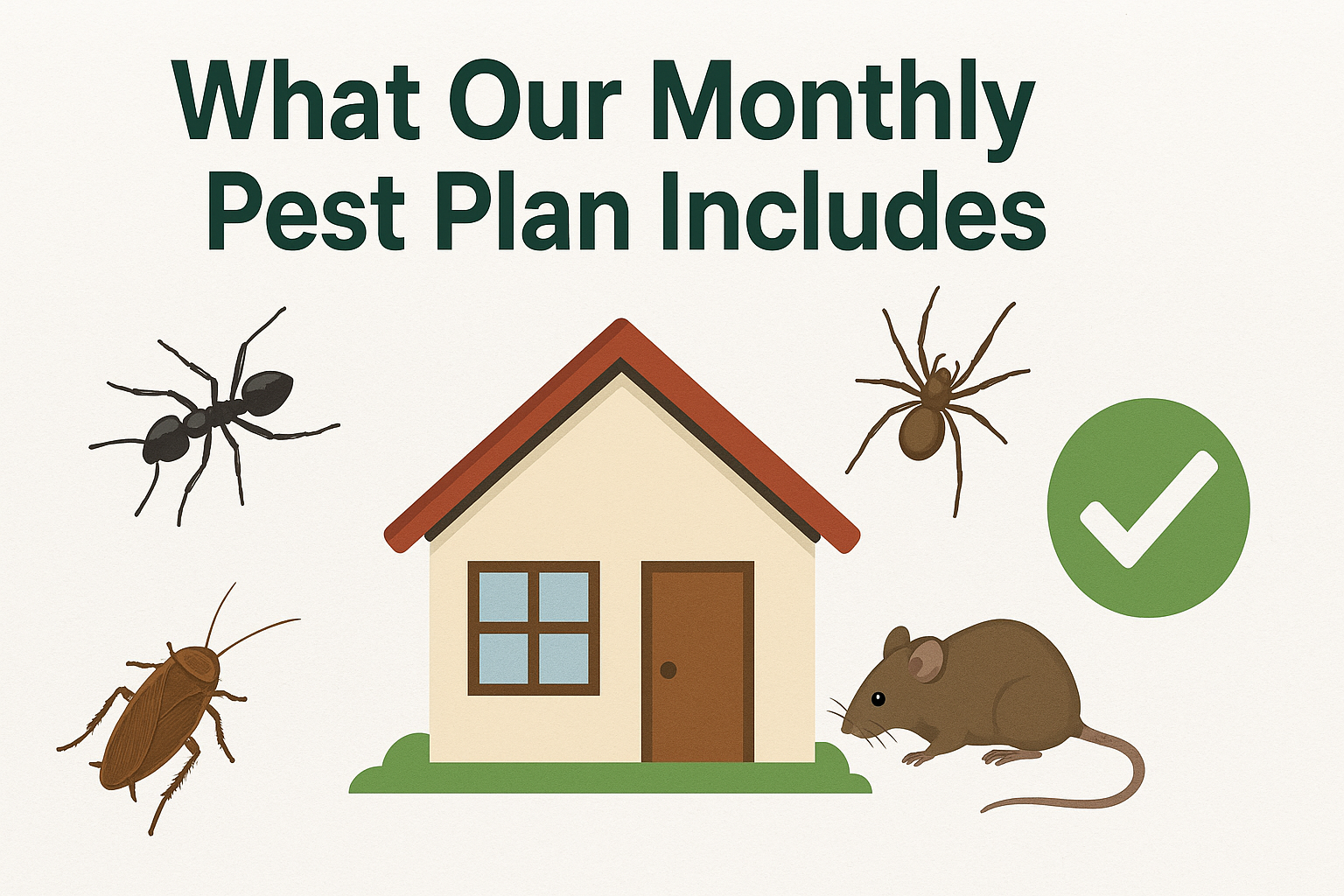 What Our Monthly Pest Plan Includes